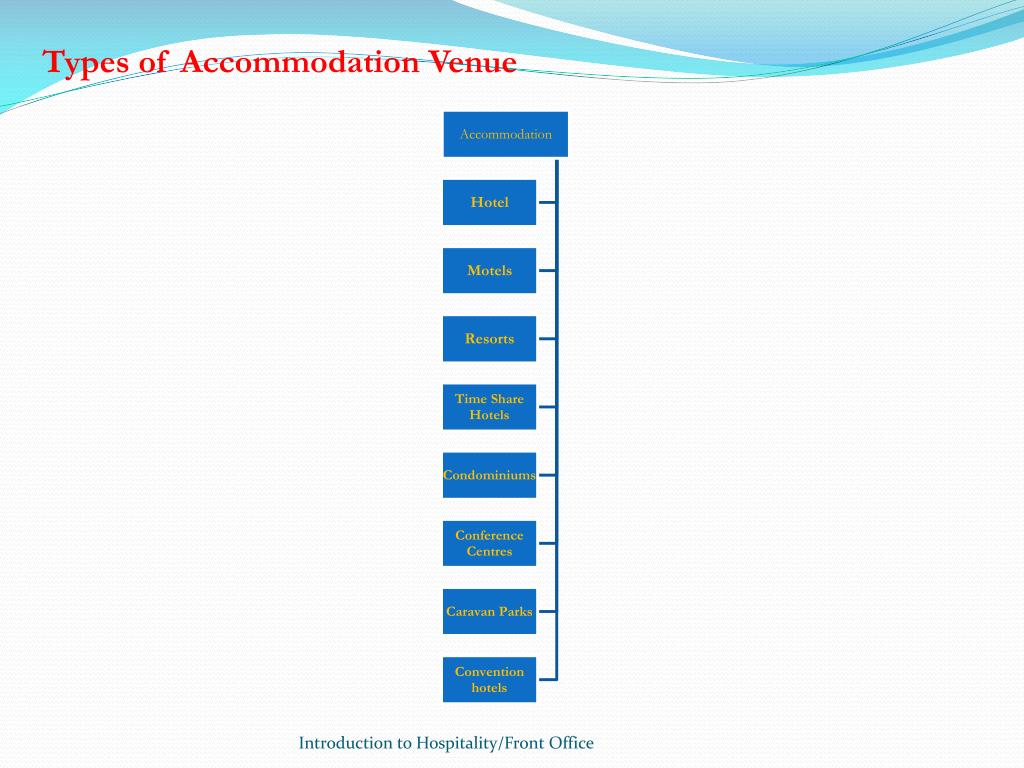 Types of Accommodation Venue

Accommodation

Hotel

Motels

Resorts

Time Share Hotels

Condominiums

Conference Centres

Caravan Parks

Convention hotels

Introduction to Hospitality/Front Office